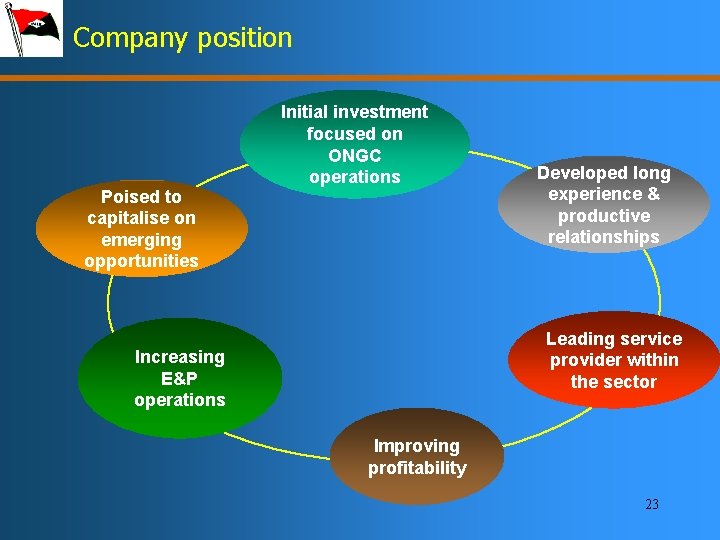 Company position

Initial investment focused on ONGC operations

Developed long experience & productive relationships

Leading service provider within the sector

Improving profitability

Increasing E&P operations

Poised to capitalise on emerging opportunities

23